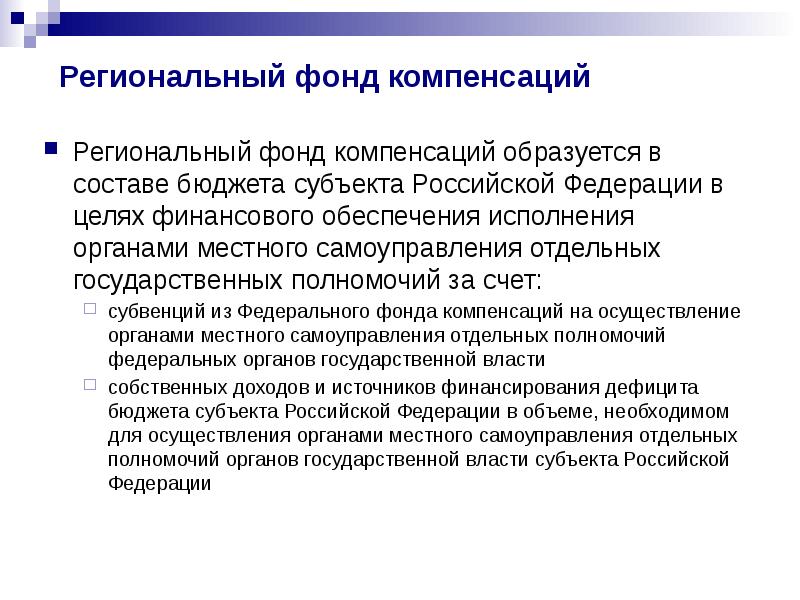 Региональный фонд компенсаций

Региональный фонд компенсаций образуется в составе бюджета субъекта Российской Федерации в целях финансового обеспечения исполнения органами местного самоуправления отдельных государственных полномочий за счет:

субвенций из Федерального фонда компенсаций на осуществление органами местного самоуправления отдельных полномочий федеральных органов государственной власти

собственных доходов и источников финансирования дефицита бюджета субъекта Российской Федерации в объеме, необходимом для осуществления органами местного самоуправления отдельных полномочий органов государственной власти субъекта Российской Федерации